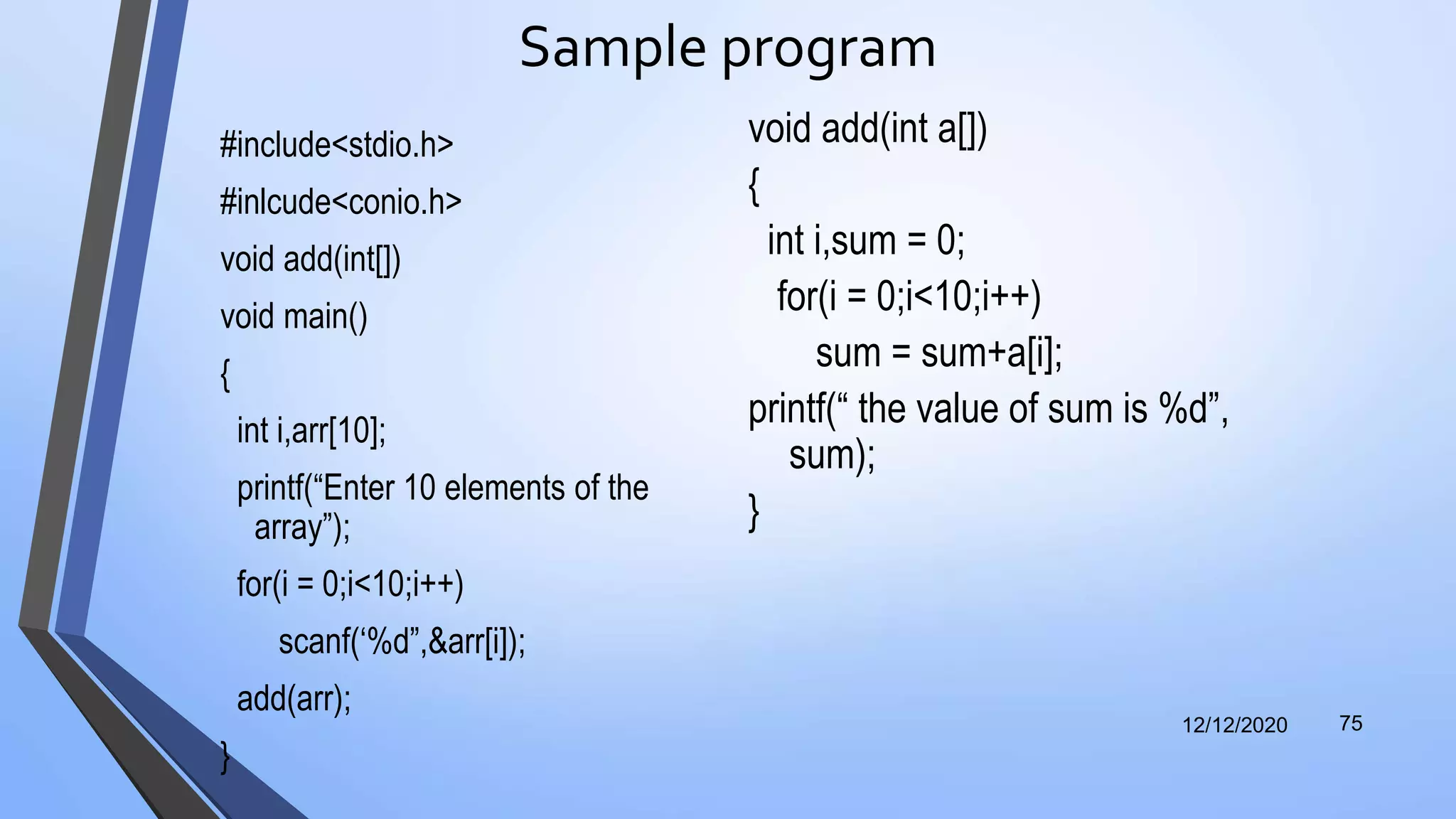 Sample program

#include<stdio.h>

#inlcude<conio.h>

void add(int[])

void main()

{

int i,arr[10];

printf(“Enter 10 elements of the array”);

for(i = 0;i<10;i++)

scanf(‘%d”,&arr[i]);

add(arr);

}

void add(int a[])

{

int i,sum = 0;

for(i = 0;i<10;i++)

sum = sum+a[i];

printf(“ the value of sum is %d”, sum);

}

12/12/2020

75